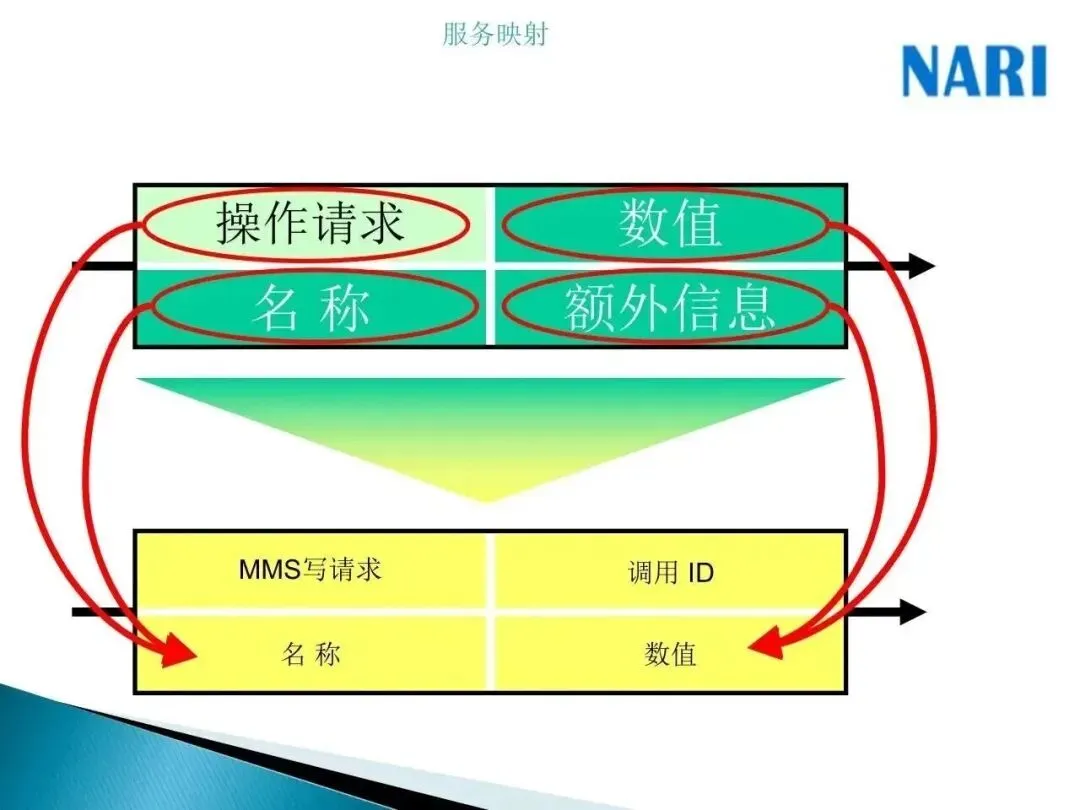 服务映射

NARI

| 操作请求 | 数值 |
|---|---|
| 名 称 | 额外信息 |

| MMS写请求 | 调用 ID |
|---|---|
| 名 称 | 数值 |